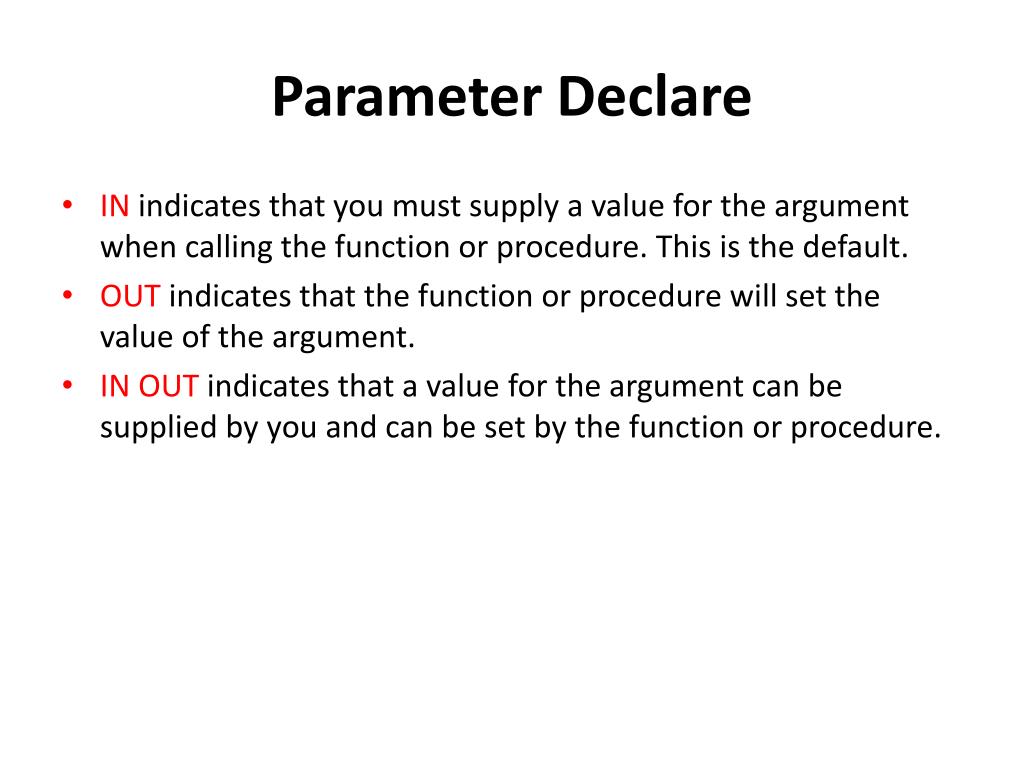 Parameter Declare

• IN indicates that you must supply a value for the argument when calling the function or procedure. This is the default.
• OUT indicates that the function or procedure will set the value of the argument.
• IN OUT indicates that a value for the argument can be supplied by you and can be set by the function or procedure.